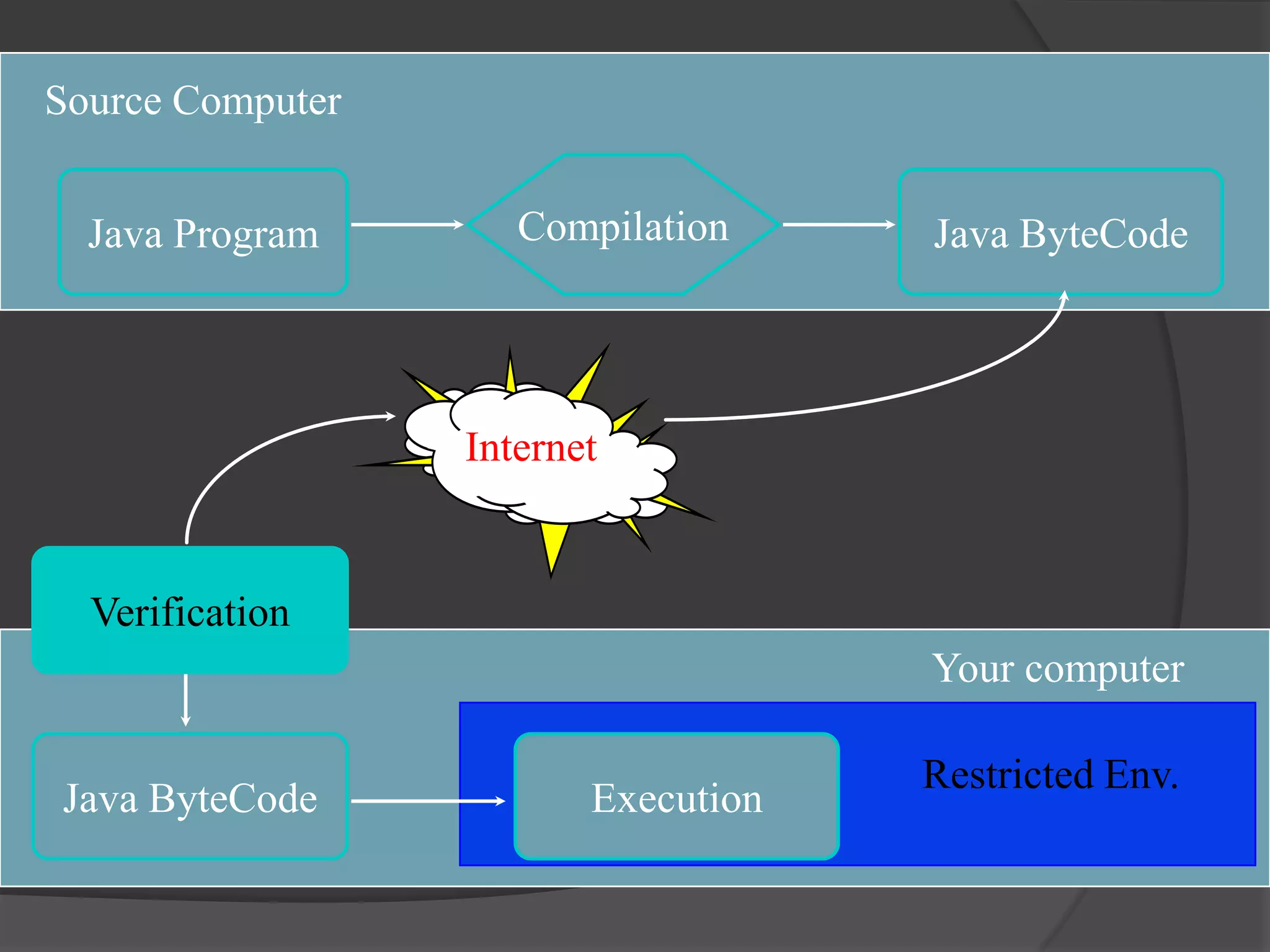 Source Computer

Java Program

Compilation

Java ByteCode

Internet

Verification

Your computer

Java ByteCode

Execution

Restricted Env.